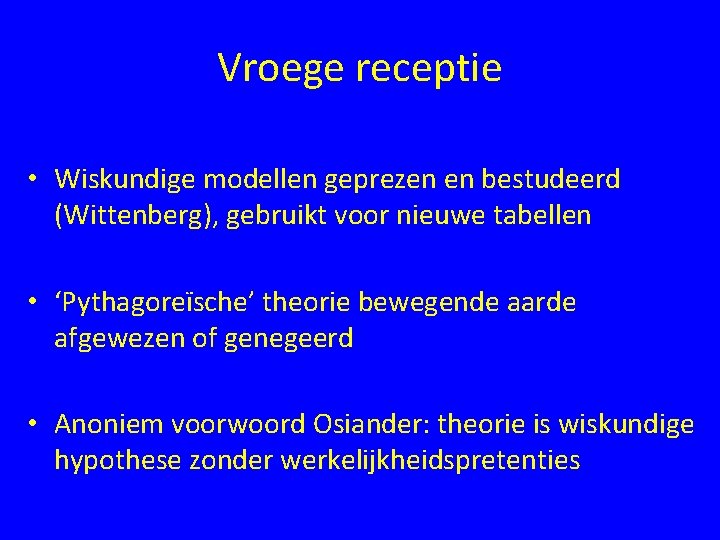 Vroege receptie

• Wiskundige modellen geprezen en bestudeerd (Wittenberg), gebruikt voor nieuwe tabellen

• ‘Pythagoreïsche’ theorie bewegende aarde afgewezen of genegeerd

• Anoniem voorwoord Osiander: theorie is wiskundige hypothese zonder werkelijkheidspretenties